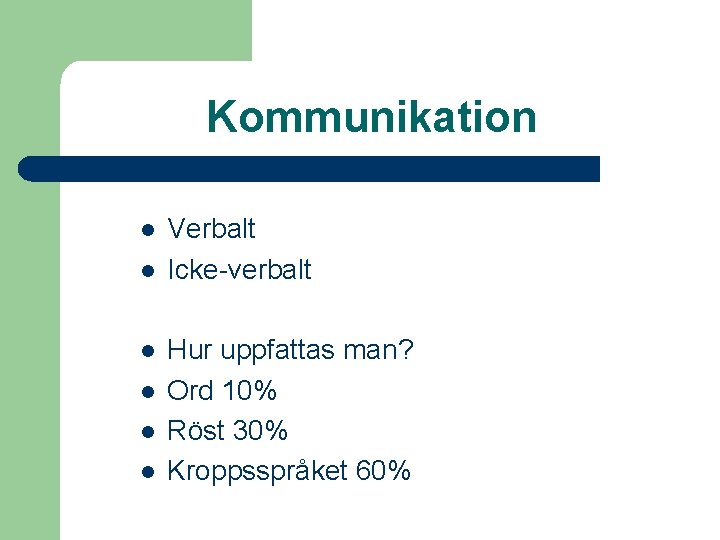 Kommunikation

- Verbalt
- Icke-verbalt

- Hur uppfattas man?
- Ord 10%
- Röst 30%
- Kroppsspråket 60%